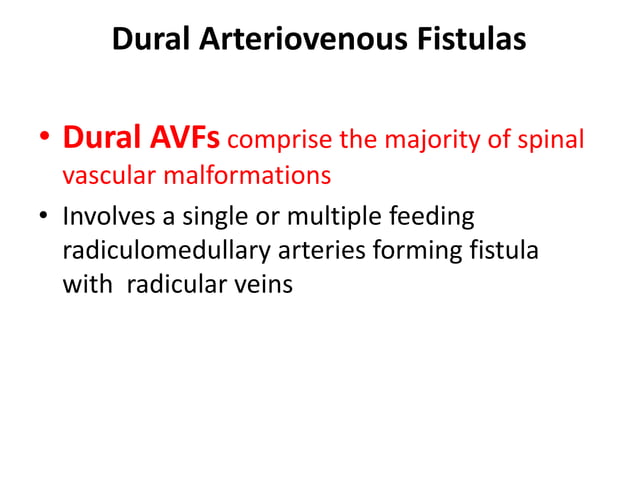 Dural Arteriovenous Fistulas

• Dural AVFs comprise the majority of spinal vascular malformations

• Involves a single or multiple feeding radiculomedullary arteries forming fistula with radicular veins